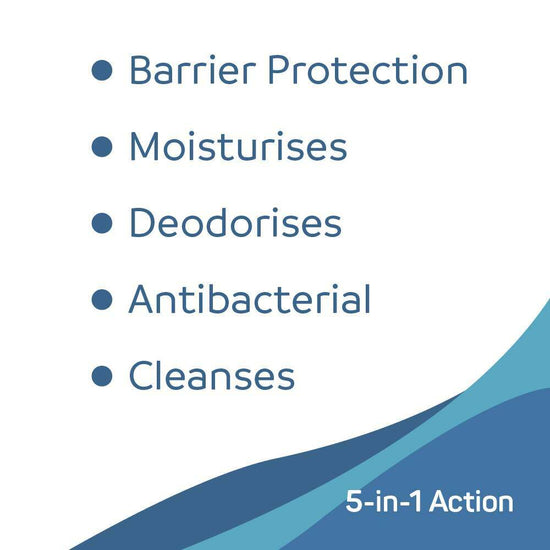 • Barrier Protection
• Moisturises
• Deodorises
• Antibacterial
• Cleanses

5-in-1 Action